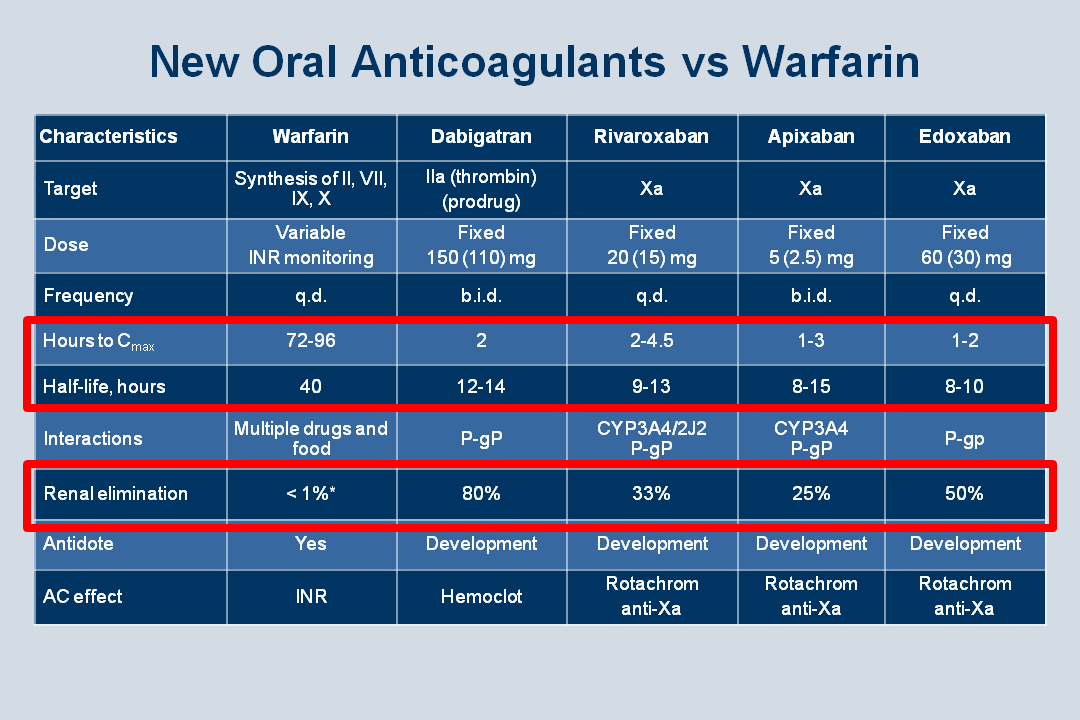 New Oral Anticoagulants vs Warfarin

| Characteristics | Warfarin | Dabigatran | Rivaroxaban | Apixaban | Edoxaban |
|---|---|---|---|---|---|
| Target | Synthesis of II, VII, IX, X | IIa (thrombin) (prodrug) | Xa | Xa | Xa |
| Dose | Variable INR monitoring | Fixed 150 (110) mg | Fixed 20 (15) mg | Fixed 5 (2.5) mg | Fixed 60 (30) mg |
| Frequency | q.d. | b.i.d. | q.d. | b.i.d. | q.d. |
| Hours to $C_{max}$ | 72-96 | 2 | 2-4.5 | 1-3 | 1-2 |
| Half-life, hours | 40 | 12-14 | 9-13 | 8-15 | 8-10 |
| Interactions | Multiple drugs and food | P-gP | CYP3A4/2J2 P-gP | CYP3A4 P-gP | P-gp |
| Renal elimination | < 1%* | 80% | 33% | 25% | 50% |
| Antidote | Yes | Development | Development | Development | Development |
| AC effect | INR | Hemoclot | Rotachrom anti-Xa | Rotachrom anti-Xa | Rotachrom anti-Xa |